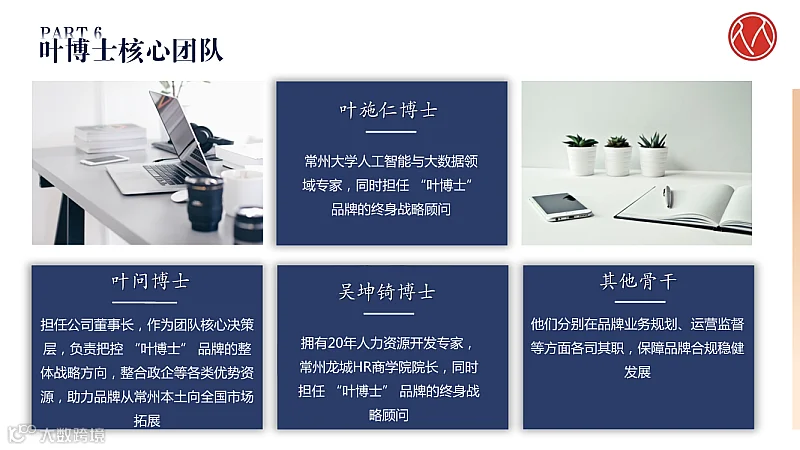 PART 6
叶博士核心团队

叶施仁博士

常州大学人工智能与大数据领域专家，同时担任 “叶博士” 品牌的终身战略顾问

叶问博士

担任公司董事长，作为团队核心决策层，负责把控 “叶博士” 品牌的整体战略方向，整合政企等各类优势资源，助力品牌从常州本土向全国市场拓展

吴坤锜博士

拥有20年人力资源开发专家，常州龙城HR商学院院长，同时担任 “叶博士” 品牌的终身战略顾问

其他骨干

他们分别在品牌业务规划、运营监督等方面各司其职，保障品牌合规稳健发展

大数跨境